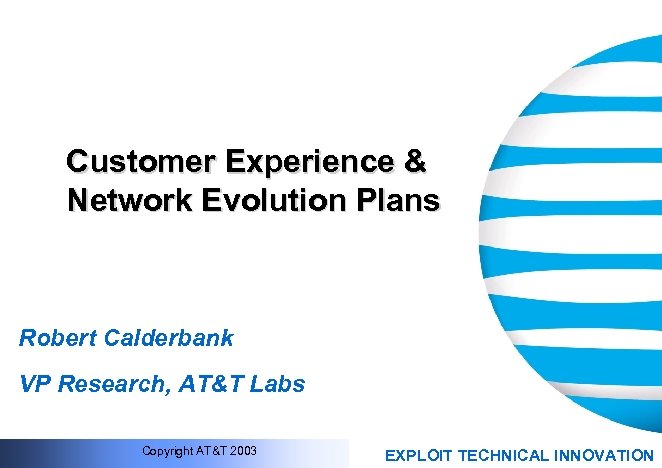 Customer Experience & Network Evolution Plans

Robert Calderbank

VP Research, AT&T Labs

Copyright AT&T 2003

EXPLOIT TECHNICAL INNOVATION